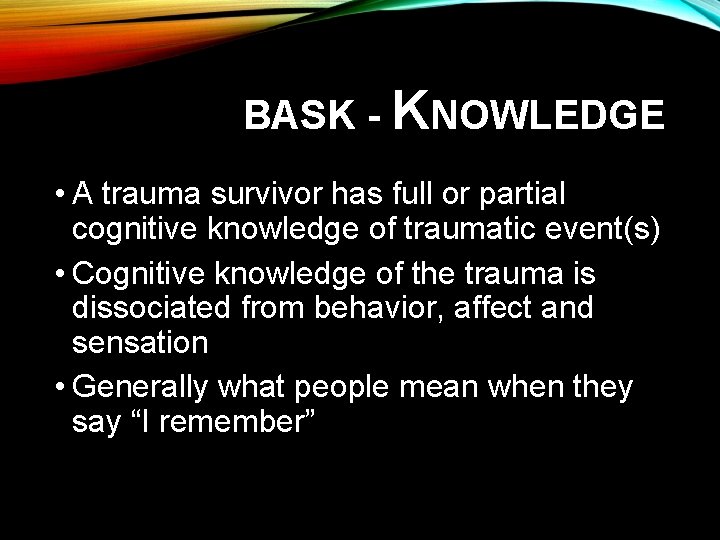 BASK - KNOWLEDGE

• A trauma survivor has full or partial cognitive knowledge of traumatic event(s)

• Cognitive knowledge of the trauma is dissociated from behavior, affect and sensation

• Generally what people mean when they say “I remember”